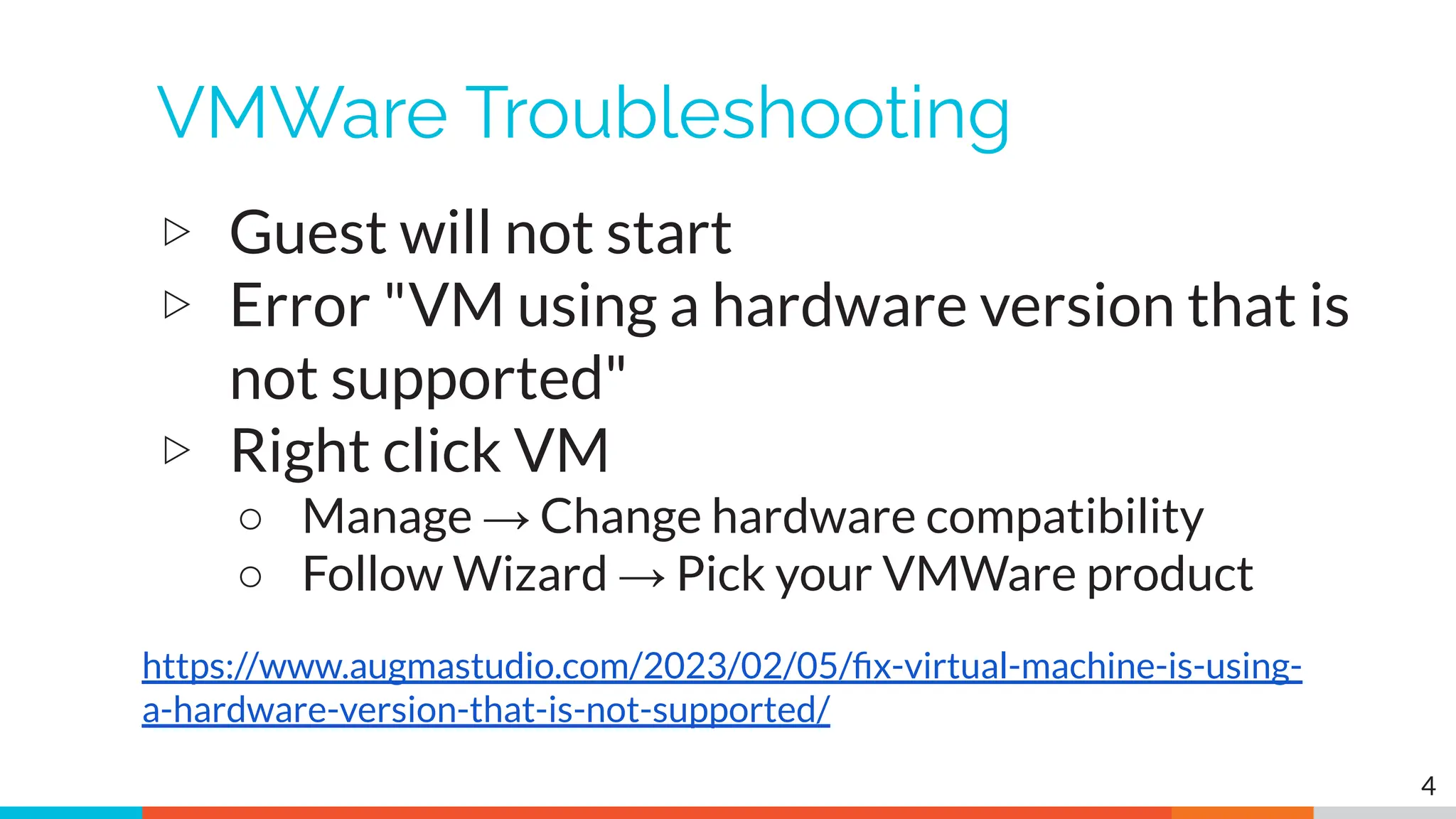 VMWare Troubleshooting

▷ Guest will not start
▷ Error "VM using a hardware version that is not supported"
▷ Right click VM
○ Manage → Change hardware compatibility
○ Follow Wizard → Pick your VMWare product

https://www.augmastudio.com/2023/02/05/fix-virtual-machine-is-using-a-hardware-version-that-is-not-supported/

4